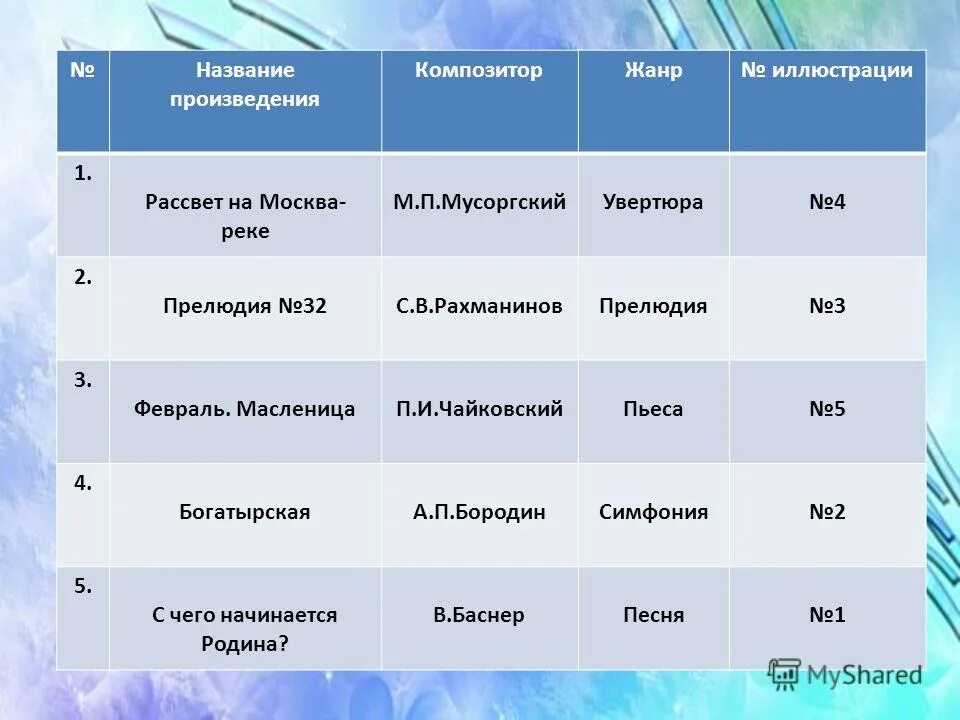 | № | Название произведения | Композитор | Жанр | № иллюстрации |
|---|---|---|---|---|
| 1. | Рассвет на Москва-реке | М.П.Мусоргский | Увертюра | №4 |
| 2. | Прелюдия №32 | С.В.Рахманинов | Прелюдия | №3 |
| 3. | Февраль. Масленица | П.И.Чайковский | Пьеса | №5 |
| 4. | Богатырская | А.П.Бородин | Симфония | №2 |
| 5. | С чего начинается Родина? | В.Баснер | Песня | №1 |

MyShared